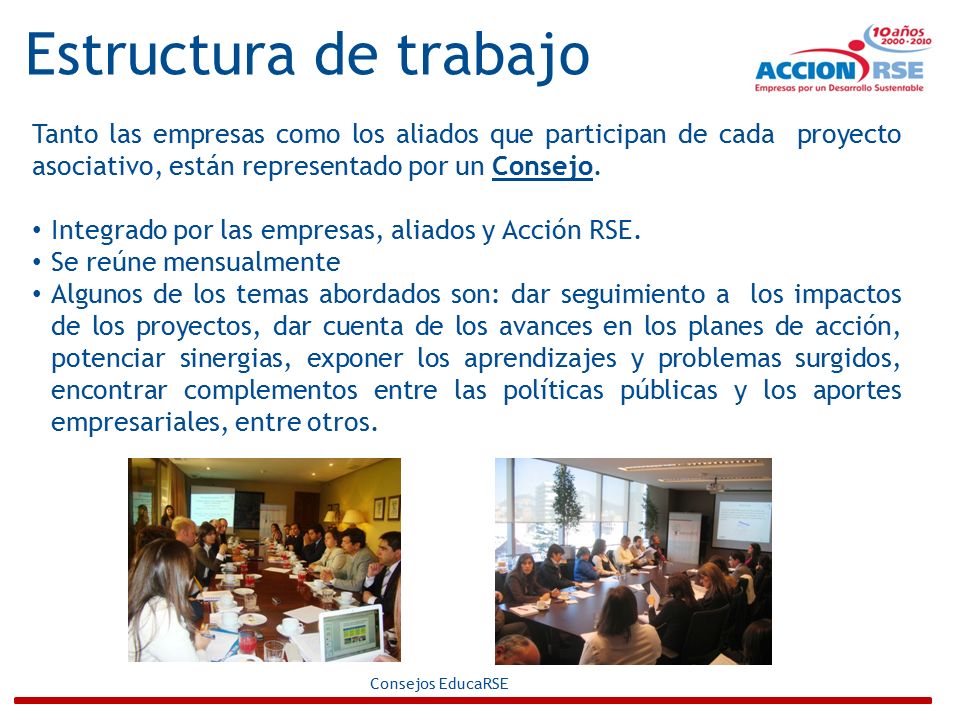 Estructura de trabajo

10 años 2000 - 2010
ACCION RSE
Empresas por un Desarrollo Sustentable

Tanto las empresas como los aliados que participan de cada proyecto asociativo, están representado por un Consejo.

• Integrado por las empresas, aliados y Acción RSE.
• Se reúne mensualmente
• Algunos de los temas abordados son: dar seguimiento a los impactos de los proyectos, dar cuenta de los avances en los planes de acción, potenciar sinergias, exponer los aprendizajes y problemas surgidos, encontrar complementos entre las políticas públicas y los aportes empresariales, entre otros.

Consejos EducaRSE